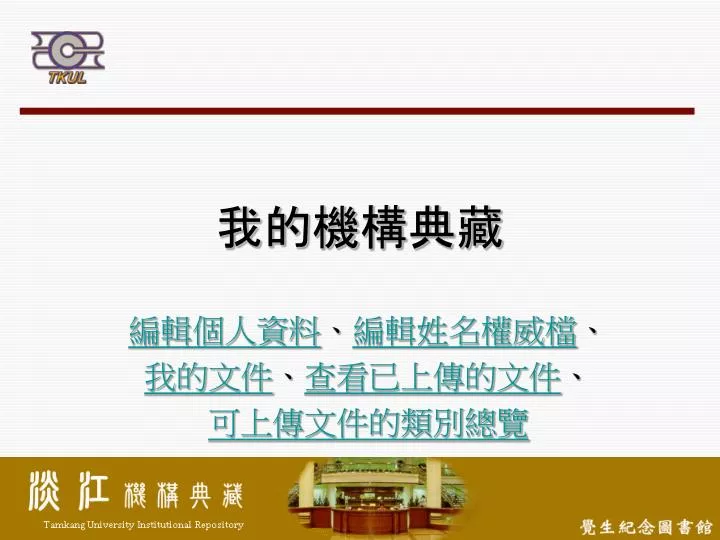 TKUL

我的機構典藏

編輯個人資料、編輯姓名權威檔、我的文件、查看已上傳的文件、可上傳文件的類別總覽

淡江 機構典藏
Tamkang University Institutional Repository

覺生紀念圖書館